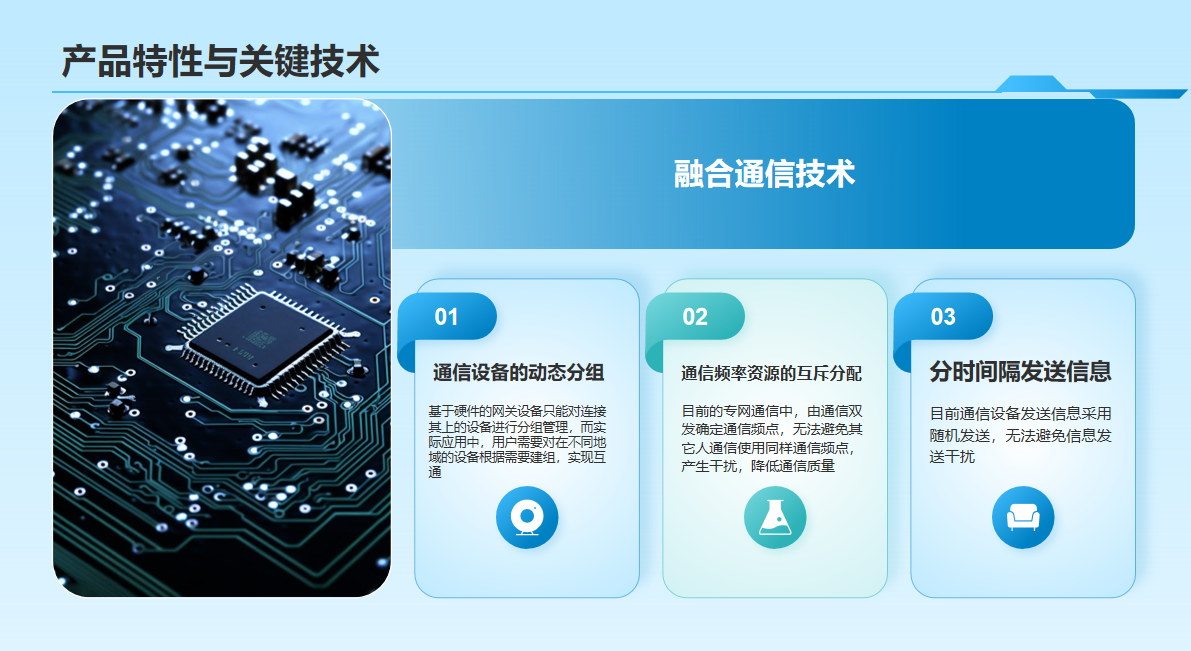 产品特性与关键技术

融合通信技术

01

通信设备的动态分组

基于硬件的网关设备只能对连接其上的设备进行分组管理，而实际应用中，用户需要对在不同地域的设备根据需要建组，实现互通

02

通信频率资源的互斥分配

目前的专网通信中，由通信双发确定通信频点，无法避免其它人通信使用同样通信频点，产生干扰，降低通信质量

03

分时间隔发送信息

目前通信设备发送信息采用随机发送，无法避免信息发送干扰